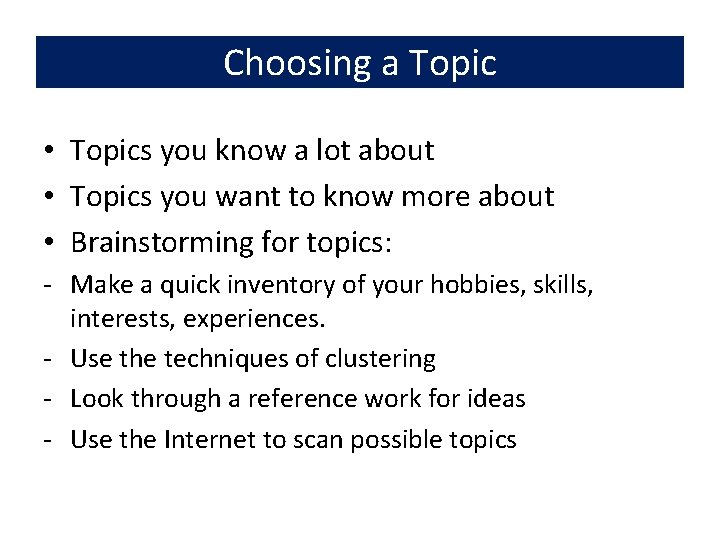 Choosing a Topic

• Topics you know a lot about
• Topics you want to know more about
• Brainstorming for topics:
- Make a quick inventory of your hobbies, skills, interests, experiences.
- Use the techniques of clustering
- Look through a reference work for ideas
- Use the Internet to scan possible topics